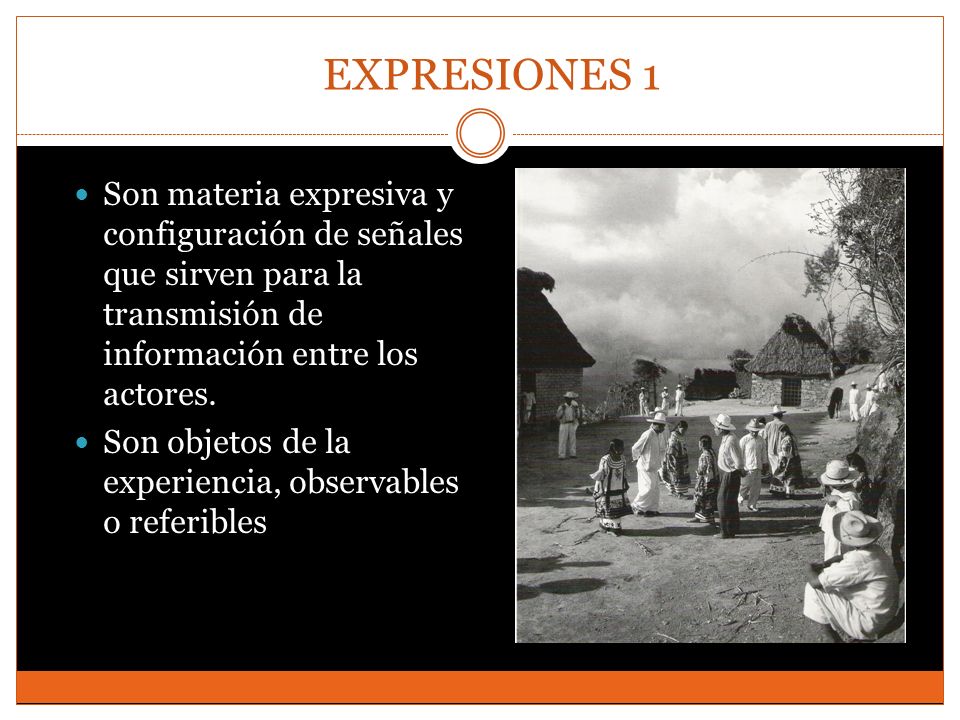 EXPRESIONES 1

- Son materia expresiva y configuración de señales que sirven para la transmisión de información entre los actores.
- Son objetos de la experiencia, observables o referibles